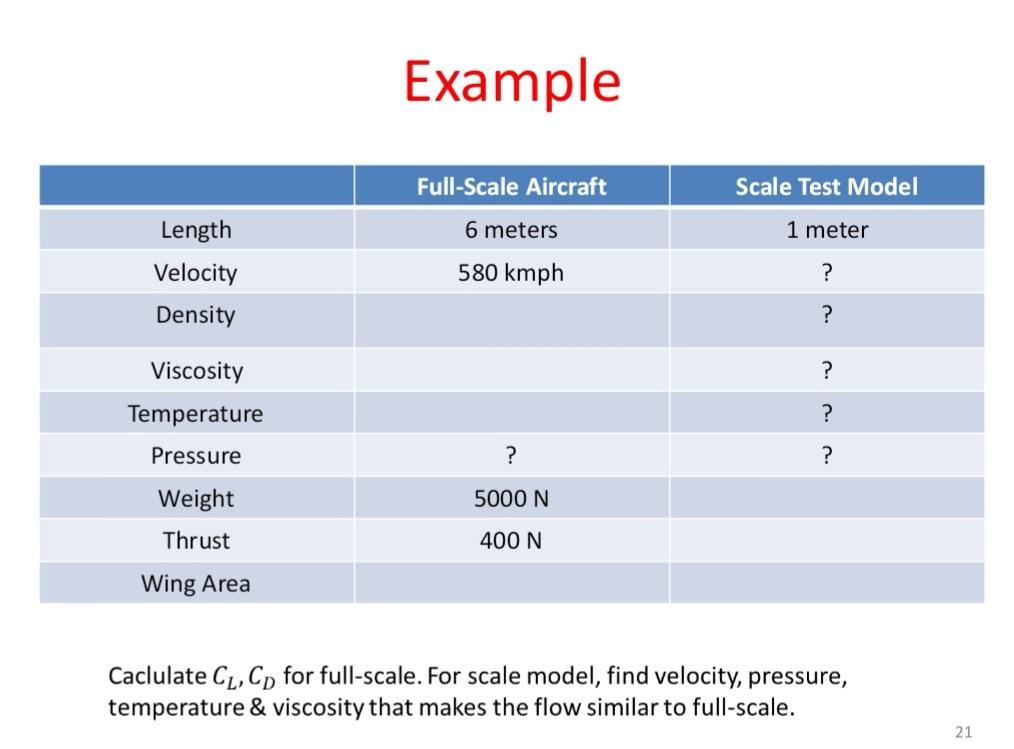 Example

| | Full-Scale Aircraft | Scale Test Model |
|---|---|---|
| Length | 6 meters | 1 meter |
| Velocity | 580 kmph | ? |
| Density | | ? |
| Viscosity | | ? |
| Temperature | | ? |
| Pressure | ? | ? |
| Weight | 5000 N | |
| Thrust | 400 N | |
| Wing Area | | |

Caclulate $C_L, C_D$ for full-scale. For scale model, find velocity, pressure, temperature & viscosity that makes the flow similar to full-scale.

21